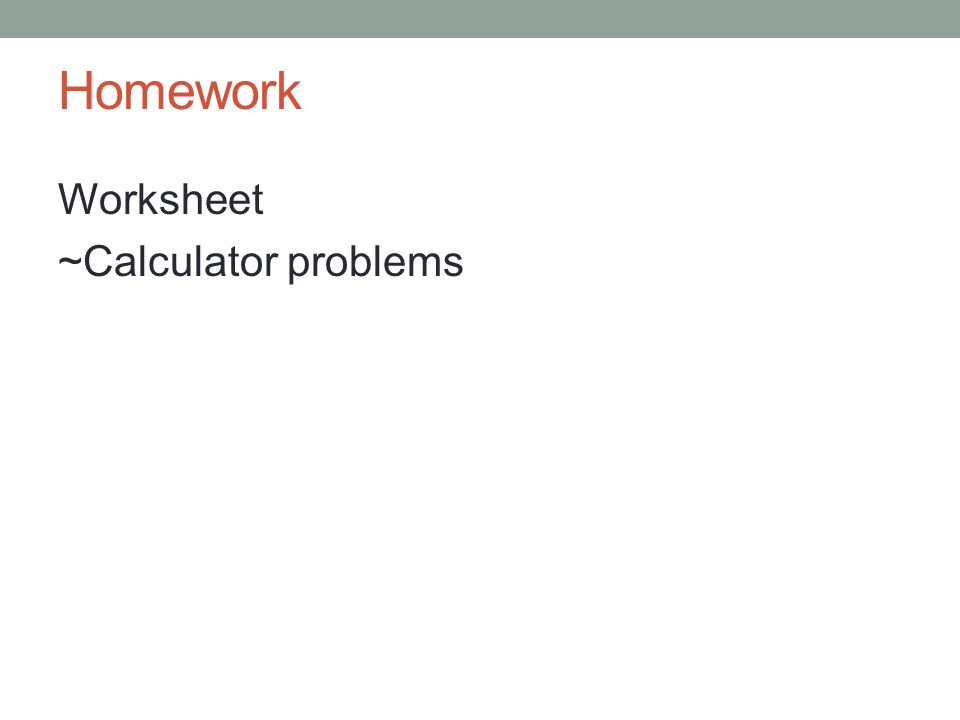 Homework

Worksheet
~Calculator problems